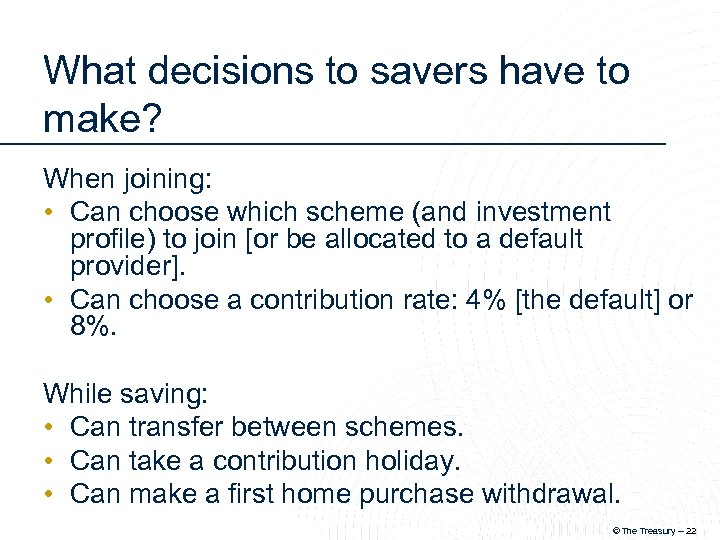 What decisions to savers have to make?

When joining:
• Can choose which scheme (and investment profile) to join [or be allocated to a default provider].
• Can choose a contribution rate: 4% [the default] or 8%.

While saving:
• Can transfer between schemes.
• Can take a contribution holiday.
• Can make a first home purchase withdrawal.

© The Treasury – 22